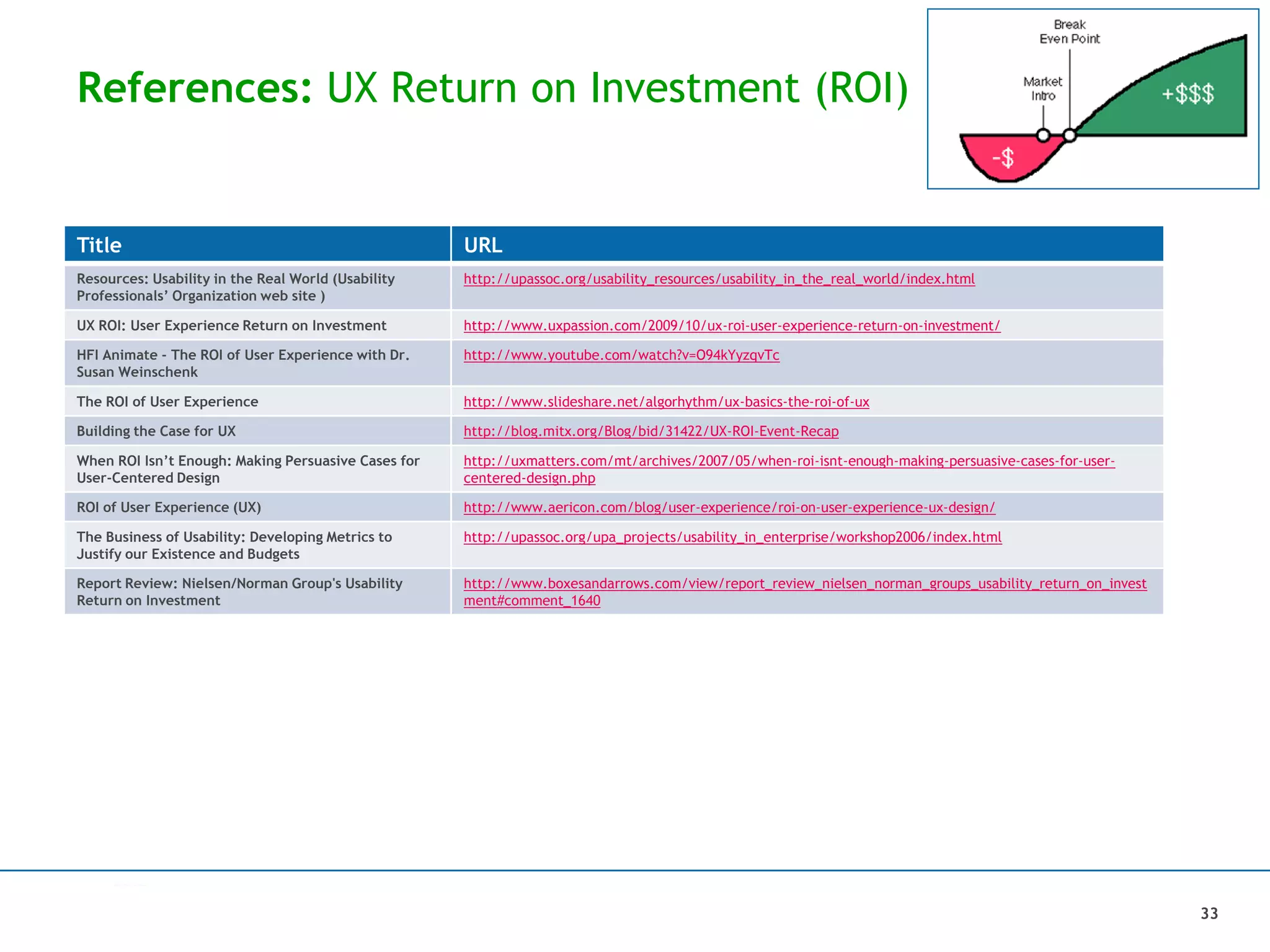 References: UX Return on Investment (ROI)

Break Even Point
Market Intro
+$$$
-$

| Title | URL |
|---|---|
| Resources: Usability in the Real World (Usability Professionals' Organization web site ) | http://upassoc.org/usability_resources/usability_in_the_real_world/index.html |
| UX ROI: User Experience Return on Investment | http://www.uxpassion.com/2009/10/ux-roi-user-experience-return-on-investment/ |
| HFI Animate - The ROI of User Experience with Dr. Susan Weinschenk | http://www.youtube.com/watch?v=O94kYyzqvTc |
| The ROI of User Experience | http://www.slideshare.net/algorhythm/ux-basics-the-roi-of-ux |
| Building the Case for UX | http://blog.mitx.org/Blog/bid/31422/UX-ROI-Event-Recap |
| When ROI Isn't Enough: Making Persuasive Cases for User-Centered Design | http://uxmatters.com/mt/archives/2007/05/when-roi-isnt-enough-making-persuasive-cases-for-user-centered-design.php |
| ROI of User Experience (UX) | http://www.aericon.com/blog/user-experience/roi-on-user-experience-ux-design/ |
| The Business of Usability: Developing Metrics to Justify our Existence and Budgets | http://upassoc.org/upa_projects/usability_in_enterprise/workshop2006/index.html |
| Report Review: Nielsen/Norman Group's Usability Return on Investment | http://www.boxesandarrows.com/view/report_review_nielsen_norman_groups_usability_return_on_investment#comment_1640 |

33